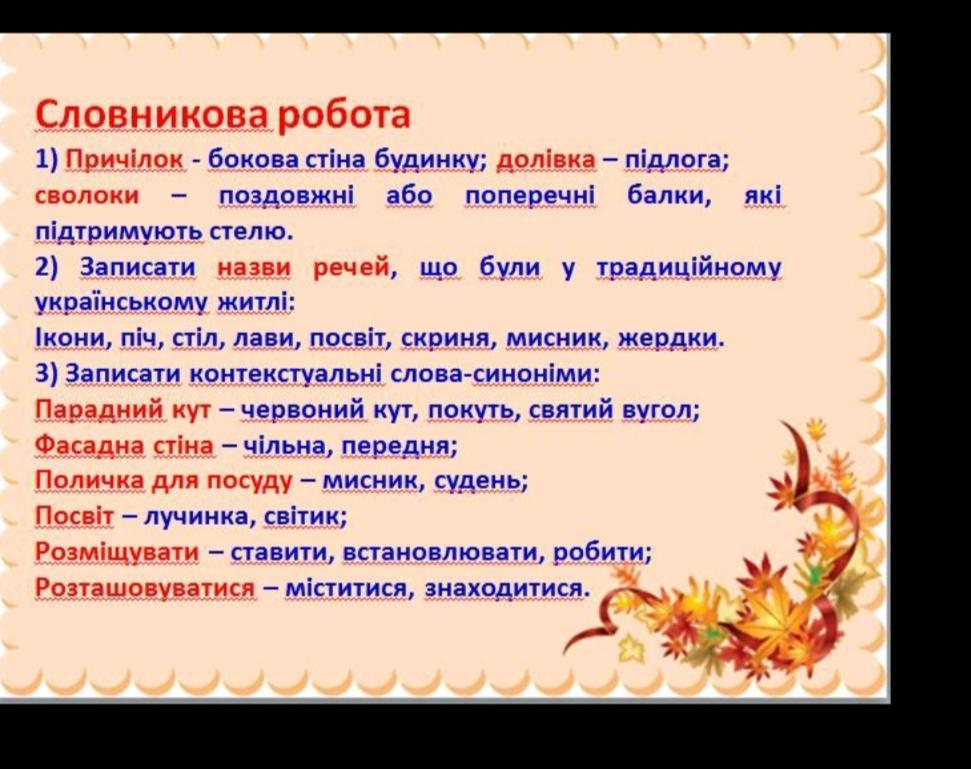 Словникова робота

1) Причілок - бокова стіна будинку; долівка – підлога; сволоки – поздовжні або поперечні балки, які підтримують стелю.

2) Записати назви речей, що були у традиційному українському житлі:

Ікони, піч, стіл, лави, посвіт, скриня, мисник, жердки.

3) Записати контекстуальні слова-синоніми:

Парадний кут – червоний кут, покуть, святий вугол;

Фасадна стіна – чільна, передня;

Поличка для посуду – мисник, судень;

Посвіт – лучинка, світик;

Розміщувати – ставити, встановлювати, робити;

Розташовуватися – міститися, знаходитися.